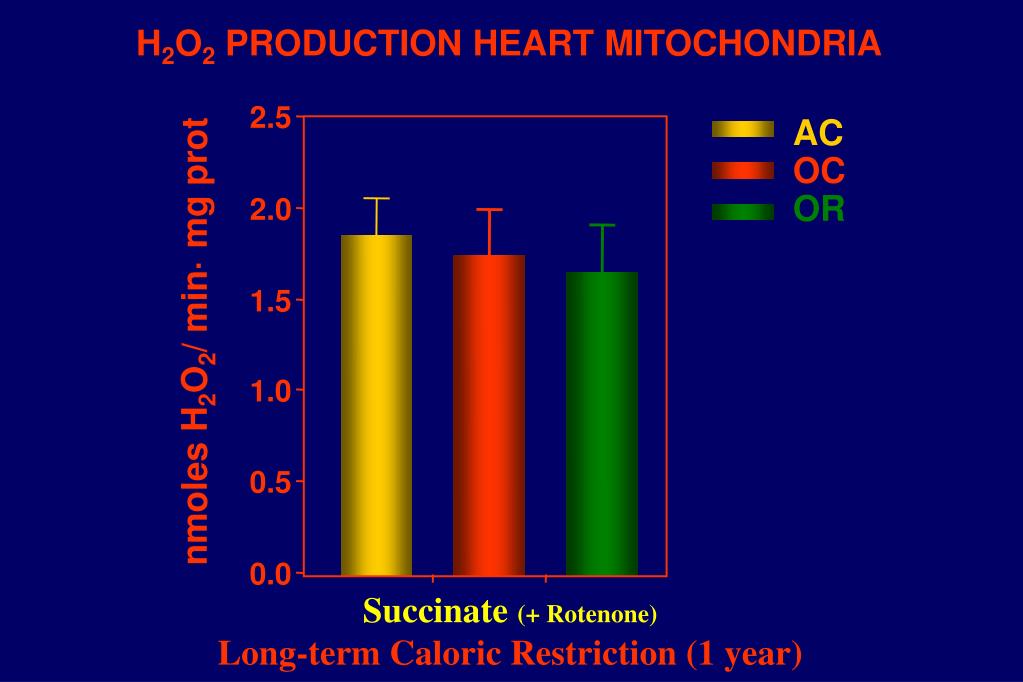 $H_2O_2$ PRODUCTION HEART MITOCHONDRIA

nmoles $H_2O_2$/ min· mg prot

2.5
2.0
1.5
1.0
0.5
0.0

AC
OC
OR

Succinate (+ Rotenone)

Long-term Caloric Restriction (1 year)